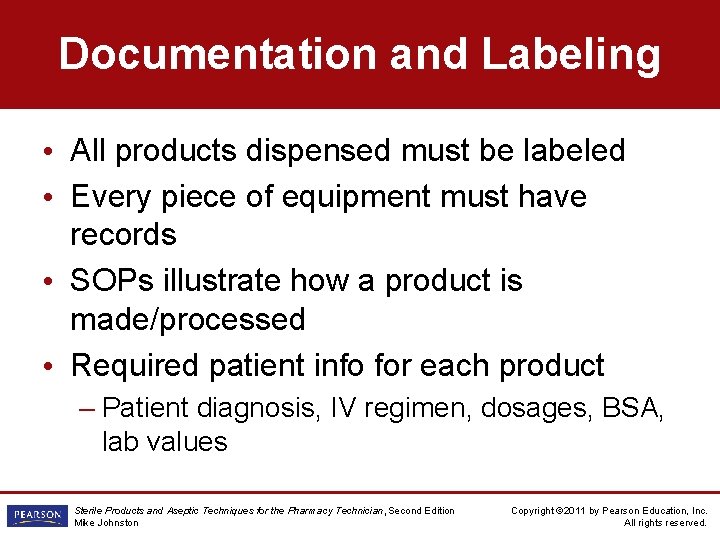 Documentation and Labeling

• All products dispensed must be labeled
• Every piece of equipment must have records
• SOPs illustrate how a product is made/processed
• Required patient info for each product
– Patient diagnosis, IV regimen, dosages, BSA, lab values

PEARSON

Sterile Products and Aseptic Techniques for the Pharmacy Technician, Second Edition
Mike Johnston

Copyright ©2011 by Pearson Education, Inc.
All rights reserved.